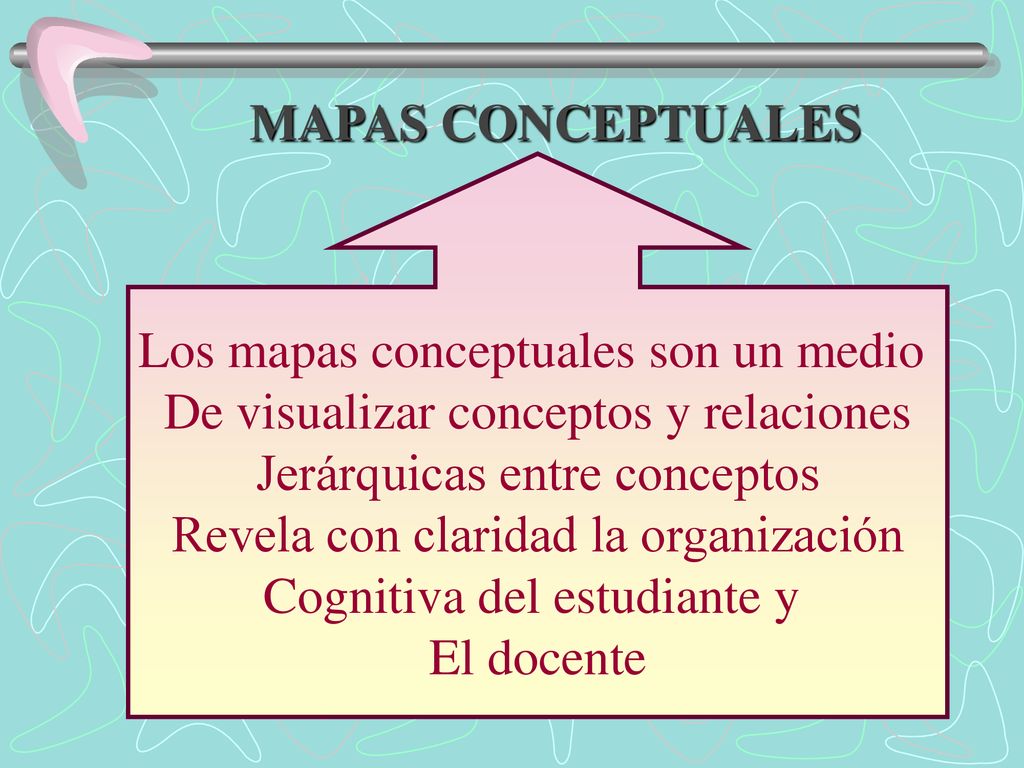 MAPAS CONCEPTUALES

Los mapas conceptuales son un medio
De visualizar conceptos y relaciones
Jerárquicas entre conceptos
Revela con claridad la organización
Cognitiva del estudiante y
El docente